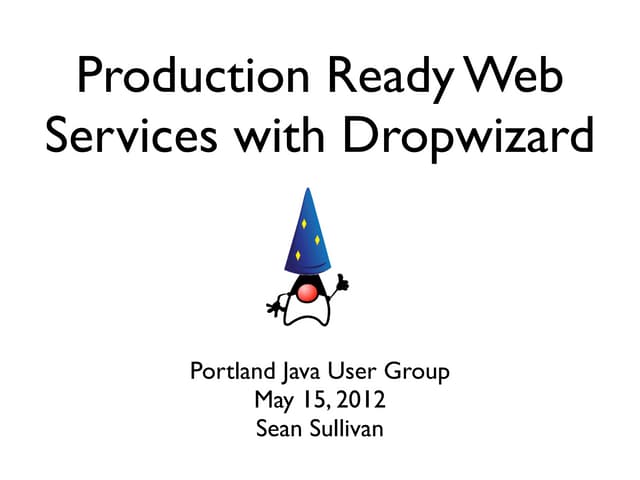 Production Ready Web Services with Dropwizard

Portland Java User Group
May 15, 2012
Sean Sullivan